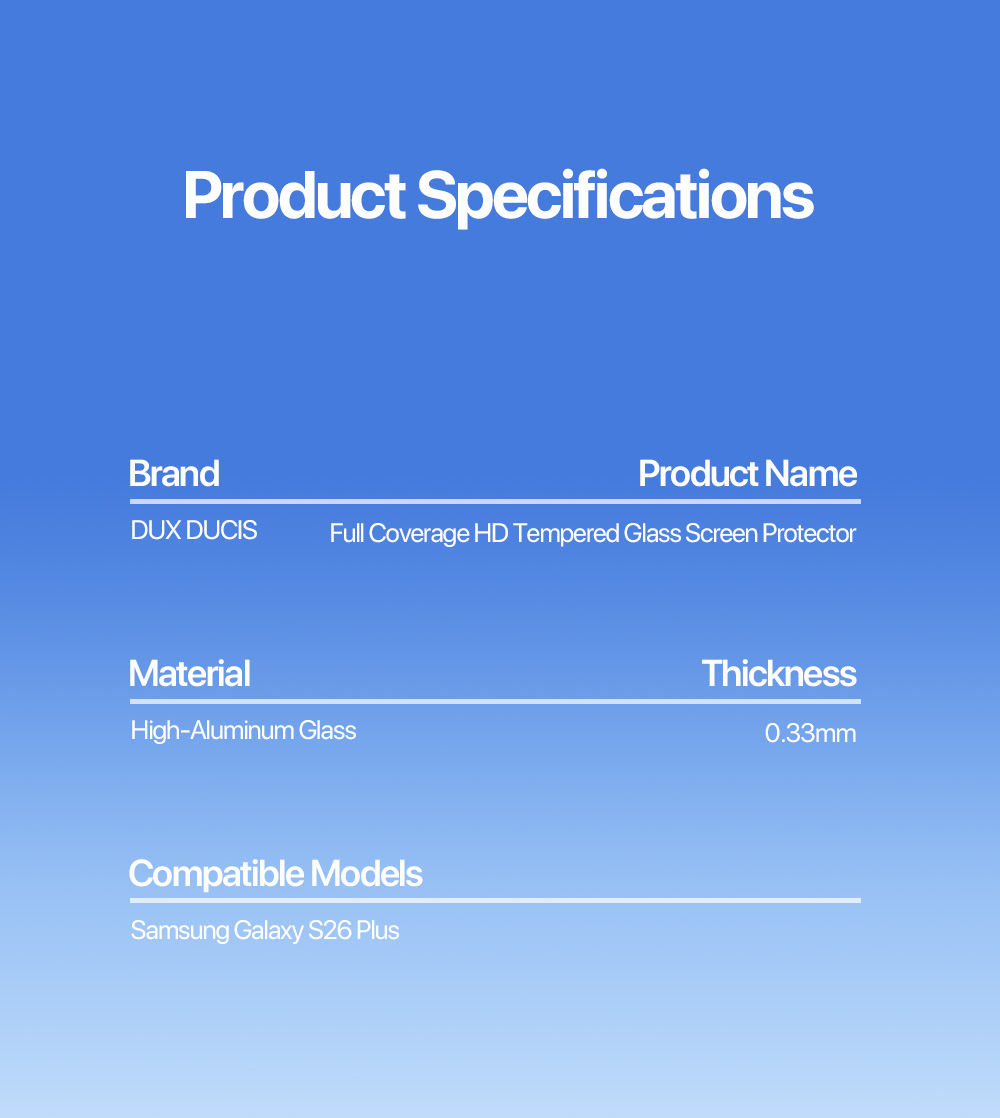 Product Specifications

Brand
DUX DUCIS

Product Name
Full Coverage HD Tempered Glass Screen Protector

Material
High-Aluminum Glass

Thickness
0.33mm

Compatible Models
Samsung Galaxy S26 Plus